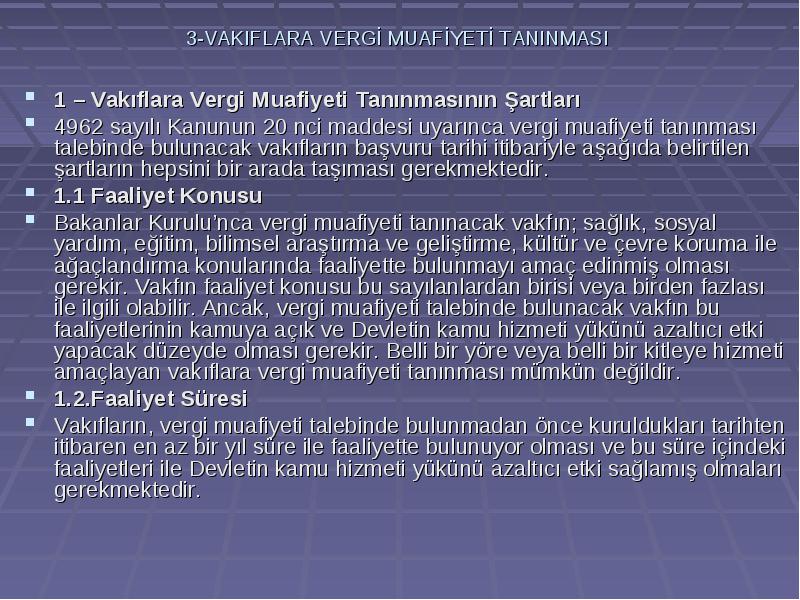 3-VAKIFLARA VERGİ MUAFİYETİ TANINMASI

1 – Vakıflara Vergi Muafiyeti Tanınmasının Şartları

4962 sayılı Kanunun 20 nci maddesi uyarınca vergi muafiyeti tanınması talebinde bulunacak vakıfların başvuru tarihi itibariyle aşağıda belirtilen şartların hepsini bir arada taşıması gerekmektedir.

1.1 Faaliyet Konusu

Bakanlar Kurulu'nca vergi muafiyeti tanınacak vakfın; sağlık, sosyal yardım, eğitim, bilimsel araştırma ve geliştirme, kültür ve çevre koruma ile ağaçlandırma konularında faaliyette bulunmayı amaç edinmiş olması gerekir. Vakfın faaliyet konusu bu sayılanlardan birisi veya birden fazlası ile ilgili olabilir. Ancak, vergi muafiyeti talebinde bulunacak vakfın bu faaliyetlerinin kamuya açık ve Devletin kamu hizmeti yükünü azaltıcı etki yapacak düzeyde olması gerekir. Belli bir yöre veya belli bir kitleye hizmeti amaçlayan vakıflara vergi muafiyeti tanınması mümkün değildir.

1.2.Faaliyet Süresi

Vakıfların, vergi muafiyeti talebinde bulunmadan önce kuruldukları tarihten itibaren en az bir yıl süre ile faaliyette bulunuyor olması ve bu süre içindeki faaliyetleri ile Devletin kamu hizmeti yükünü azaltıcı etki sağlamış olmaları gerekmektedir.